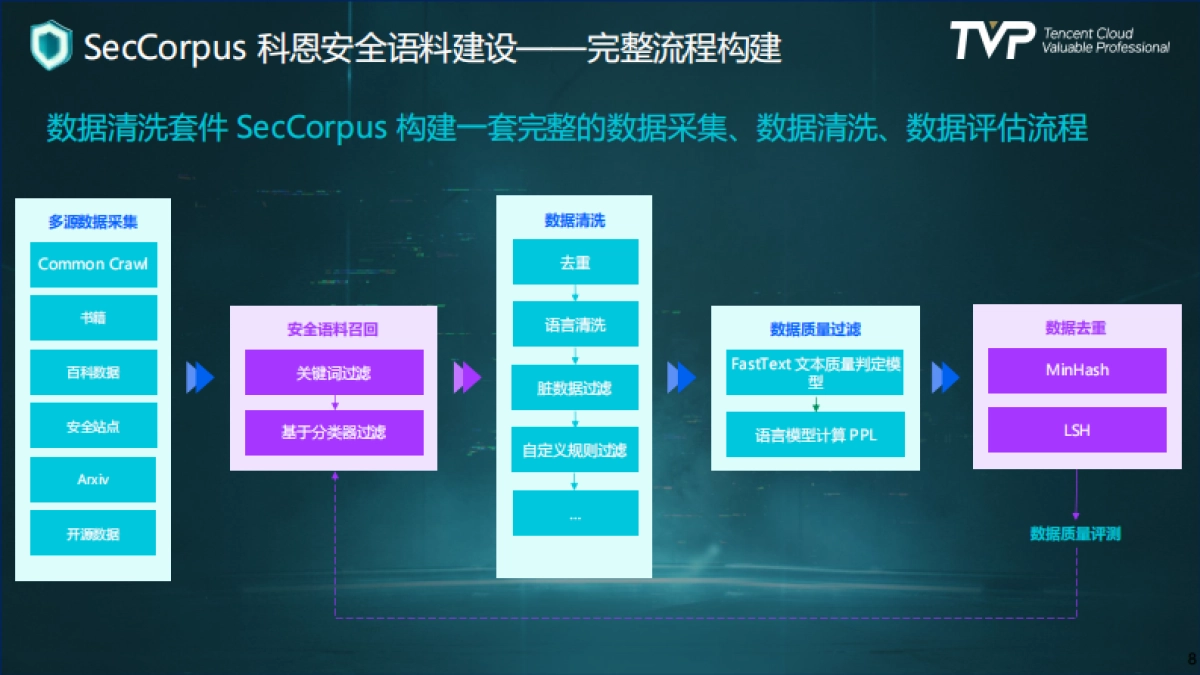 SecCorpus 科恩安全语料建设——完整流程构建

TVP Tencent Cloud Valuable Professional

数据清洗套件 SecCorpus 构建一套完整的数据采集、数据清洗、数据评估流程

多源数据采集

Common Crawl

书籍

百科数据

安全站点

Arxiv

开源数据

安全语料召回

关键词过滤

基于分类器过滤

数据清洗

去重

语言清洗

脏数据过滤

自定义规则过滤

...

数据质量过滤

FastText 文本质量判定模型

语言模型计算 PPL

数据去重

MinHash

LSH

数据质量评测

8